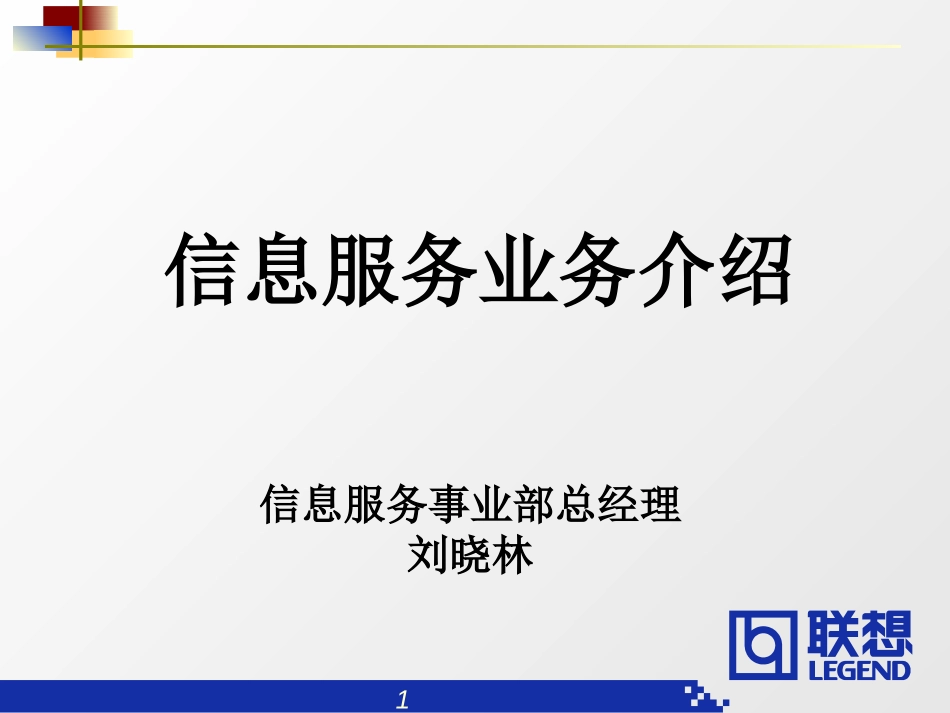 信息服务业务介绍

信息服务事业部总经理
刘晓林

联想
LEGEND

1